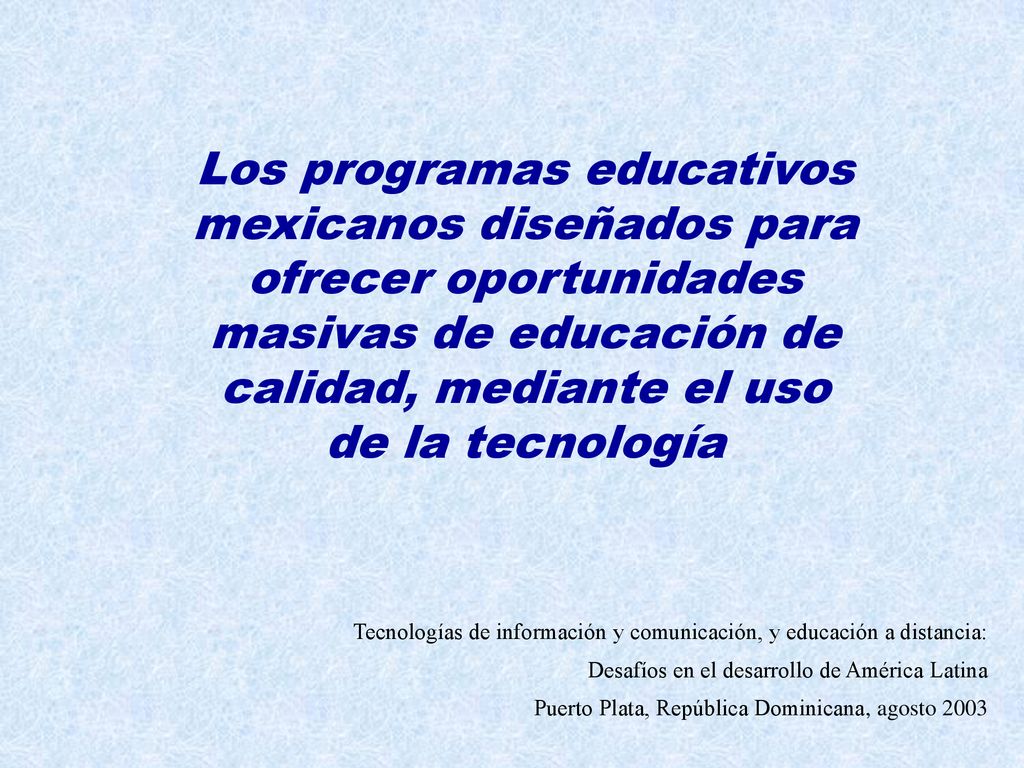 Los programas educativos mexicanos diseñados para ofrecer oportunidades masivas de educación de calidad, mediante el uso de la tecnología

Tecnologías de información y comunicación, y educación a distancia:

Desafíos en el desarrollo de América Latina

Puerto Plata, República Dominicana, agosto 2003